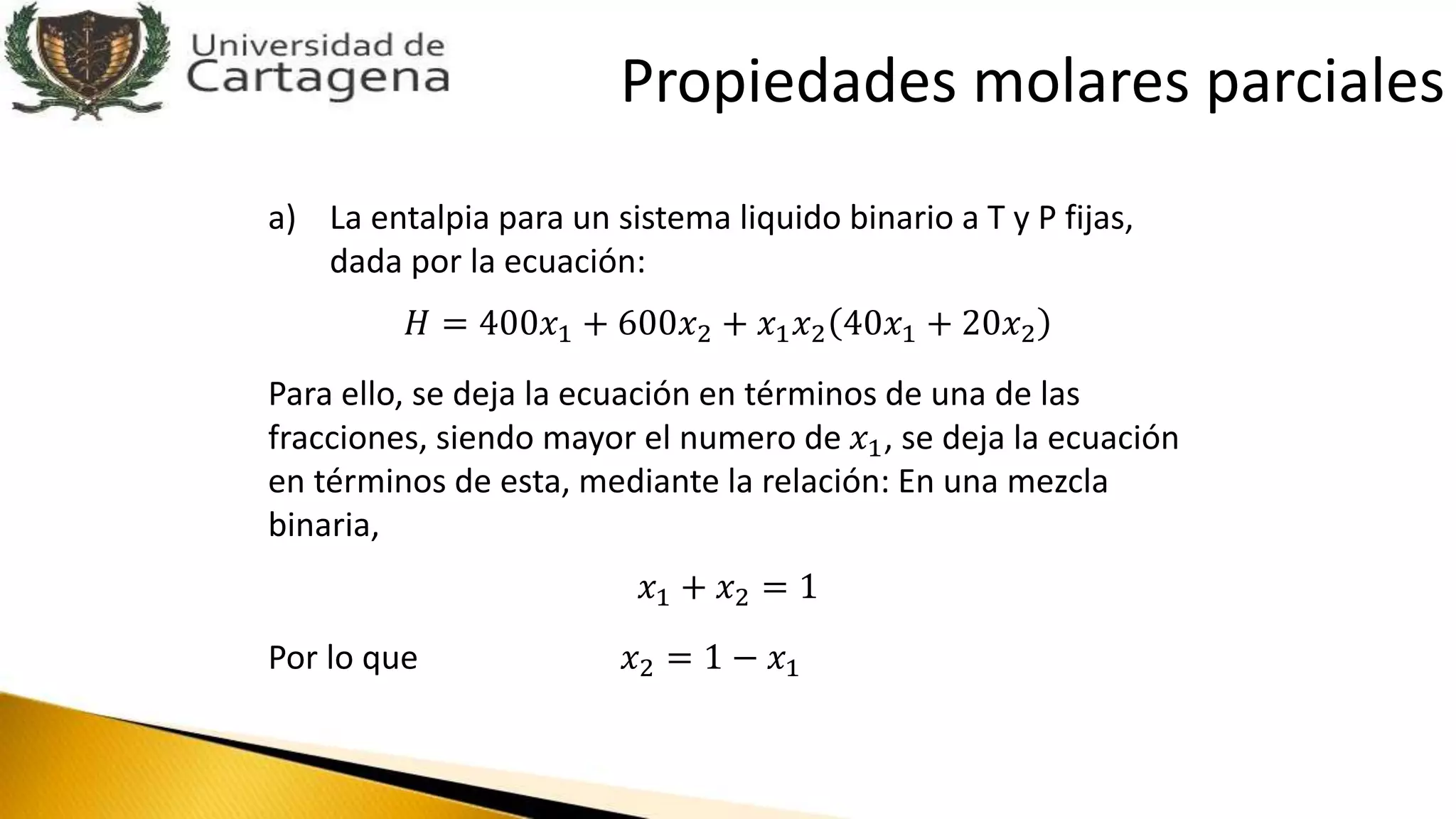 Universidad de Cartagena

Propiedades molares parciales

a) La entalpia para un sistema liquido binario a T y P fijas, dada por la ecuación:

$H = 400x_1 + 600x_2 + x_1x_2(40x_1 + 20x_2)$

Para ello, se deja la ecuación en términos de una de las fracciones, siendo mayor el numero de $x_1$, se deja la ecuación en términos de esta, mediante la relación: En una mezcla binaria,

$x_1 + x_2 = 1$

Por lo que $x_2 = 1 - x_1$